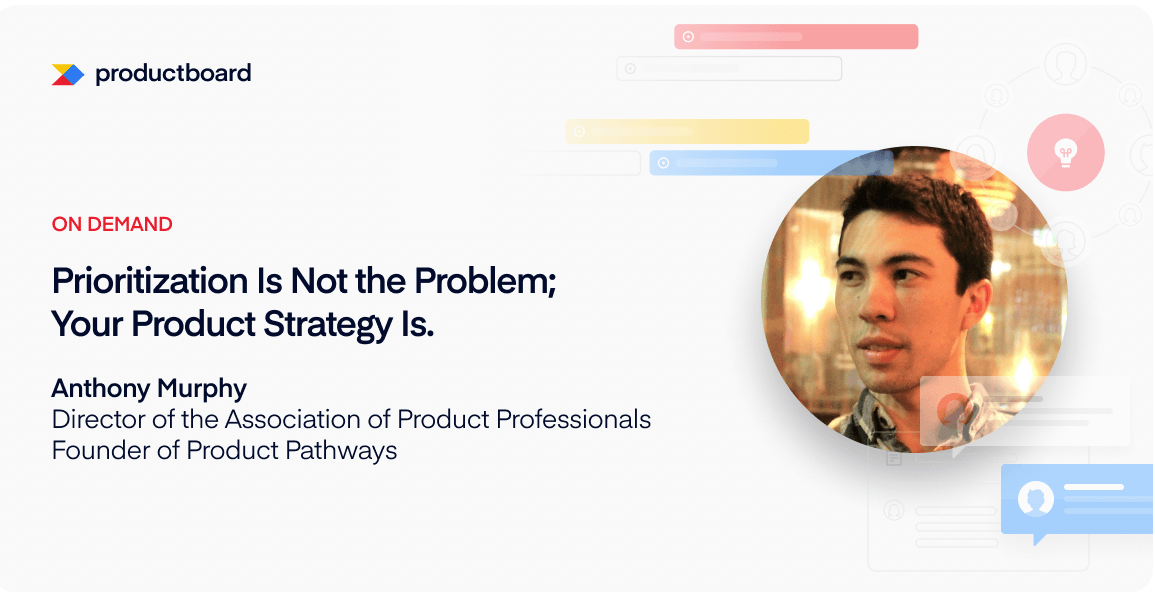 productboard

ON DEMAND

Prioritization Is Not the Problem; Your Product Strategy Is.

Anthony Murphy
Director of the Association of Product Professionals
Founder of Product Pathways